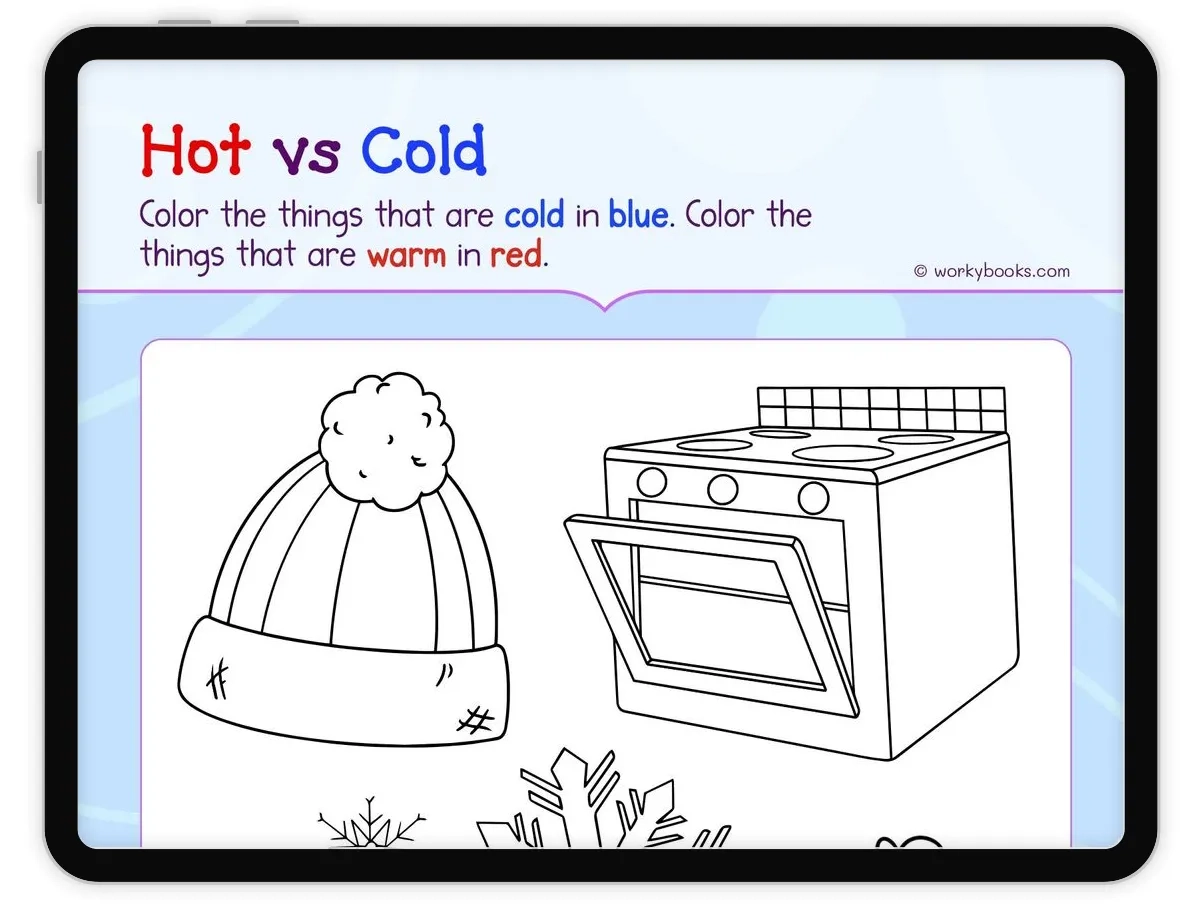 Hot vs Cold

Color the things that are cold in blue. Color the things that are warm in red.

© workybooks.com